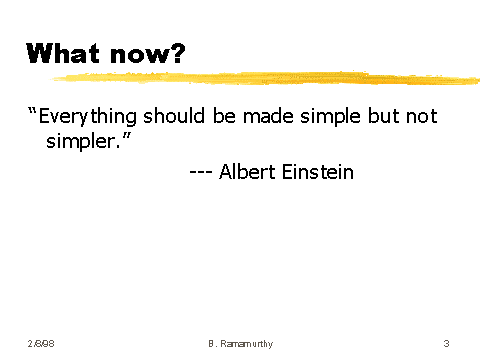 What now?

“Everything should be made simple but not simpler.”

--- Albert Einstein

2/8/98

B. Ramamurthy

3